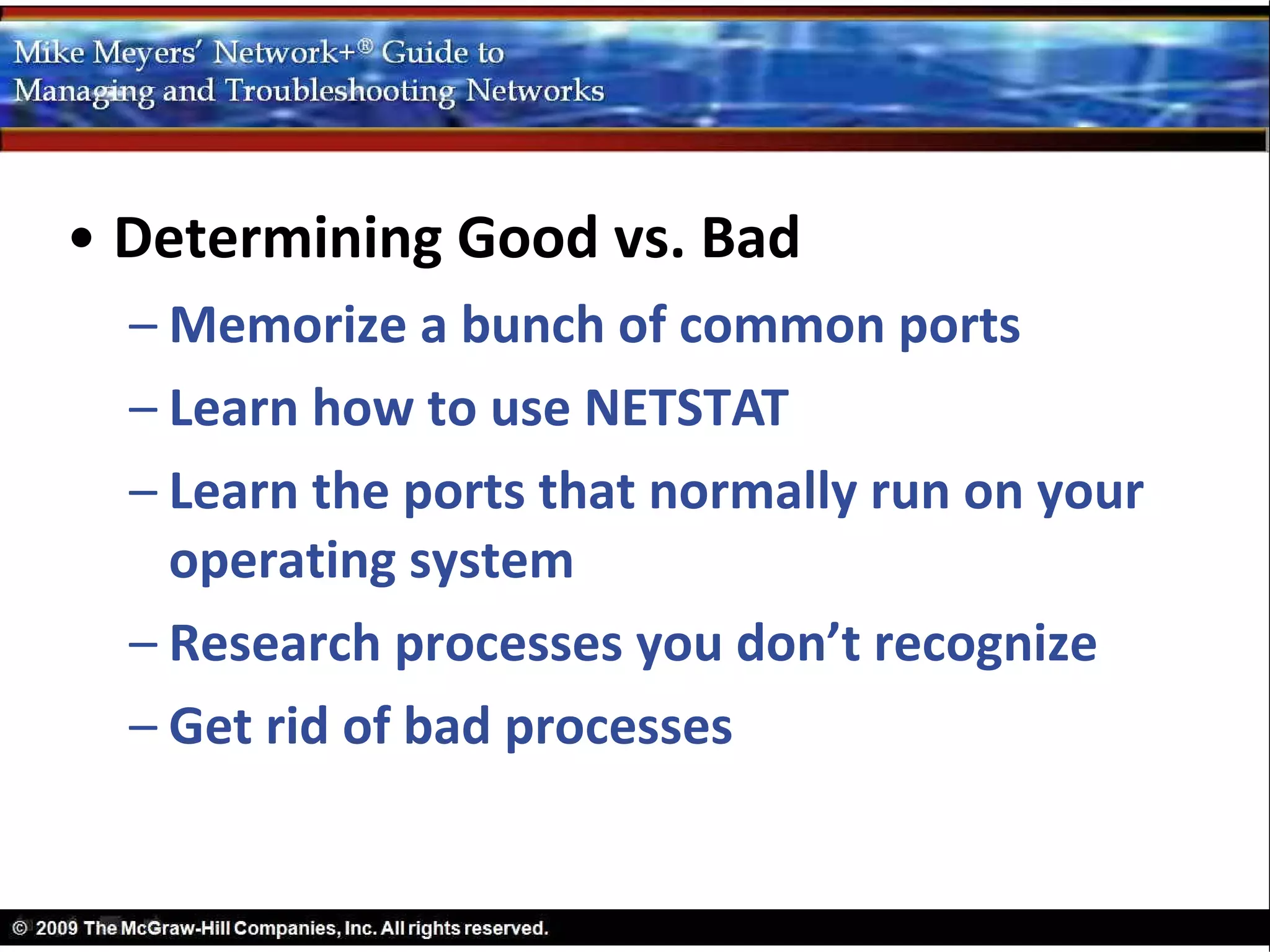 Mike Meyers' Network+® Guide to
Managing and Troubleshooting Networks

• Determining Good vs. Bad
– Memorize a bunch of common ports
– Learn how to use NETSTAT
– Learn the ports that normally run on your operating system
– Research processes you don't recognize
– Get rid of bad processes

© 2009 The McGraw-Hill Companies, Inc. All rights reserved.